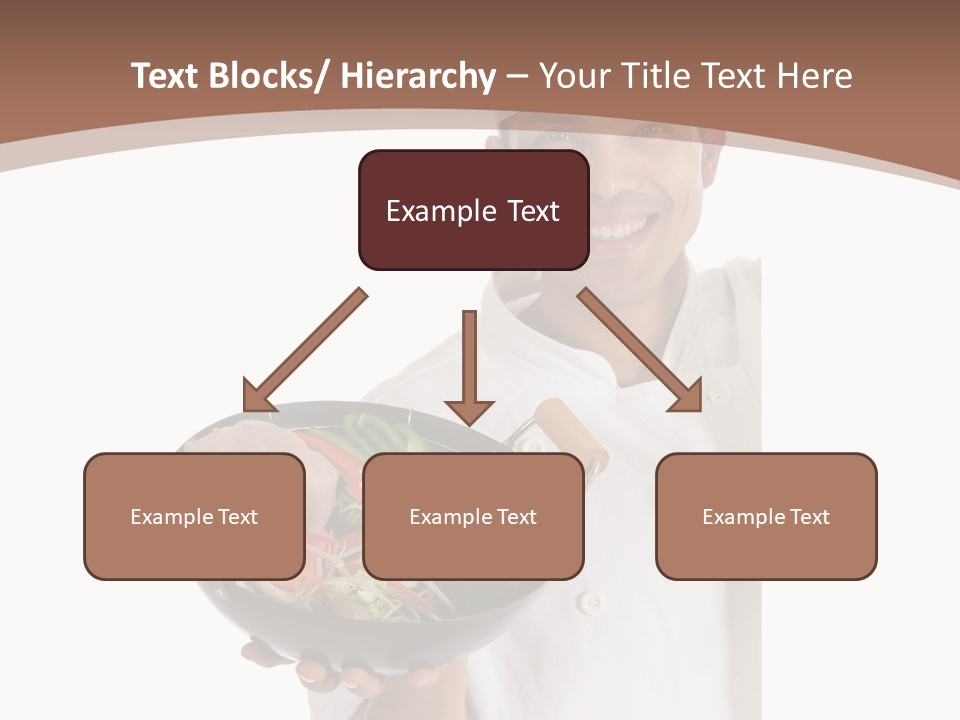 Text Blocks/ Hierarchy – Your Title Text Here

Example Text

Example Text

Example Text

Example Text